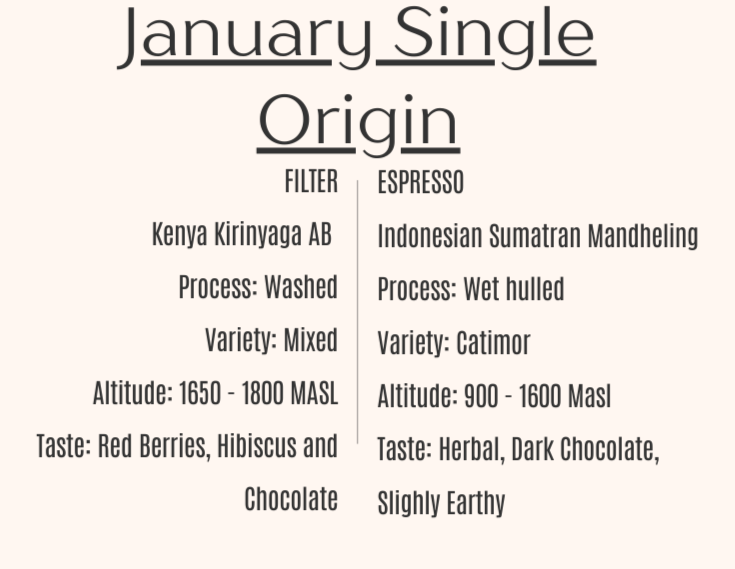 January Single Origin

FILTER

Kenya Kirinyaga AB

Process: Washed

Variety: Mixed

Altitude: 1650 - 1800 MASL

Taste: Red Berries, Hibiscus and Chocolate

ESPRESSO

Indonesian Sumatran Mandheling

Process: Wet hulled

Variety: Catimor

Altitude: 900 - 1600 Masl

Taste: Herbal, Dark Chocolate, Slighly Earthy